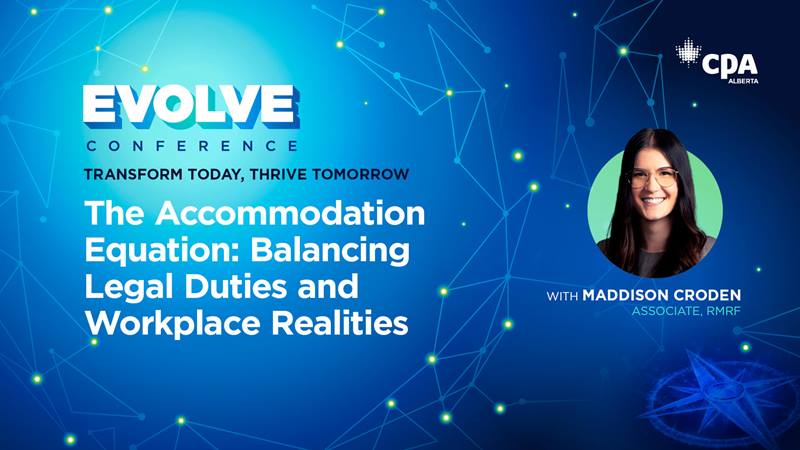 CPA
ALBERTA

EVOLVE
CONFERENCE
TRANSFORM TODAY, THRIVE TOMORROW

The Accommodation Equation: Balancing Legal Duties and Workplace Realities

WITH MADDISON CRODEN
ASSOCIATE, RMRF